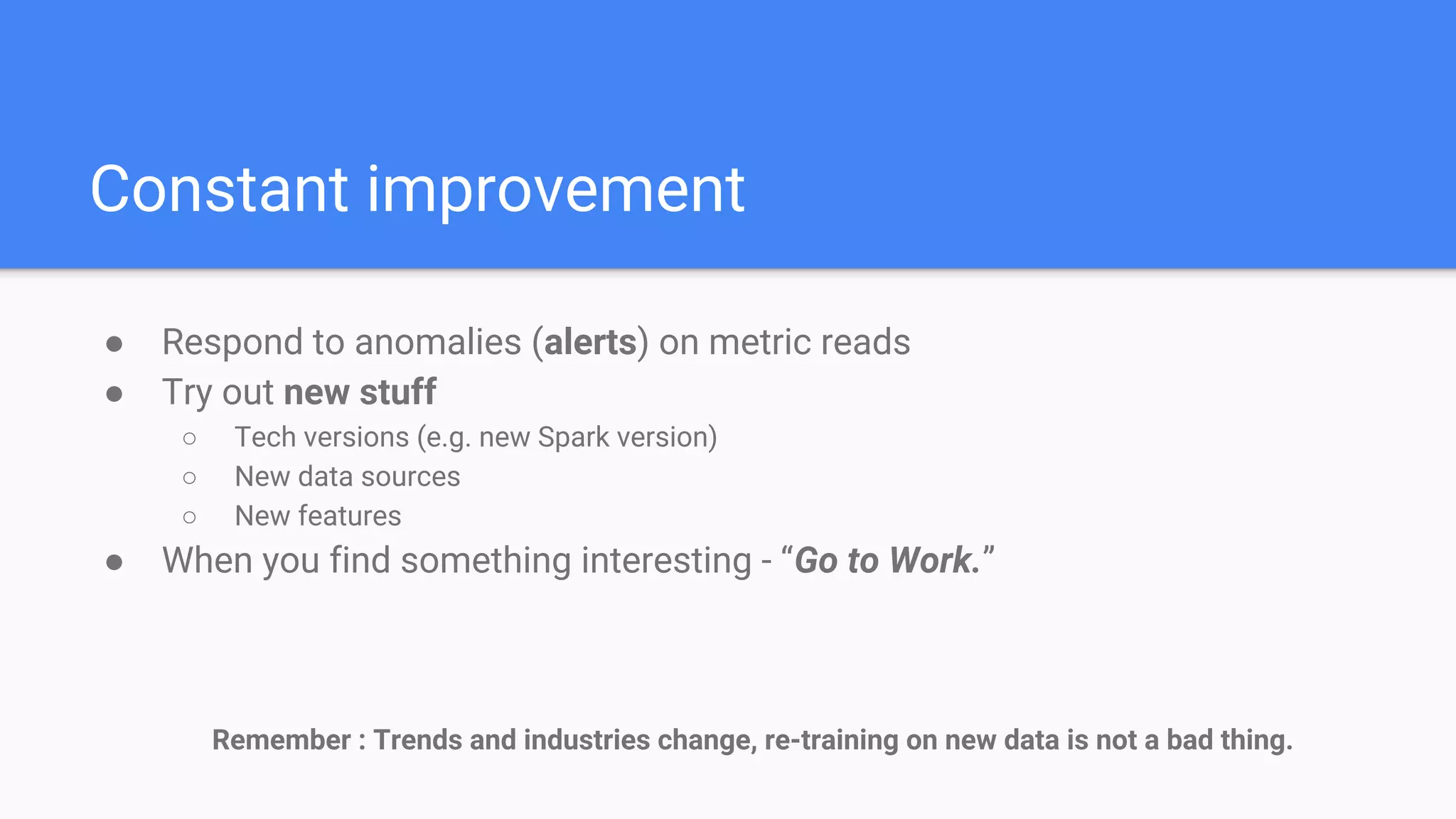 Constant improvement

● Respond to anomalies (alerts) on metric reads
● Try out new stuff
  ○ Tech versions (e.g. new Spark version)
  ○ New data sources
  ○ New features
● When you find something interesting - “Go to Work.”

Remember : Trends and industries change, re-training on new data is not a bad thing.